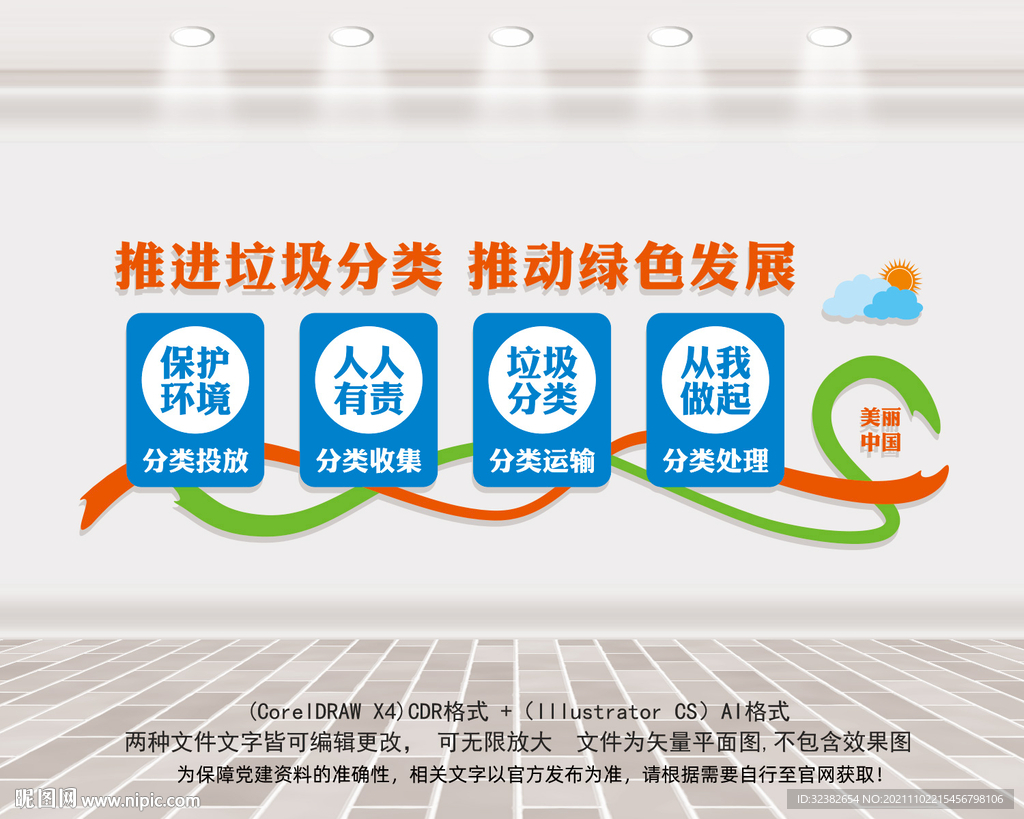 推进垃圾分类 推动绿色发展

保护环境

分类投放

人人有责

分类收集

垃圾分类

分类运输

从我做起

分类处理

美丽中国

(CorelDRAW X4)CDR格式 +（Illustrator CS）AI格式

两种文件文字皆可编辑更改， 可无限放大 文件为矢量平面图,不包含效果图

为保障党建资料的准确性，相关文字以官方发布为准，请根据需要自行至官网获取！

昵图网 www.nipic.com

ID:32382654 NO:20211102215456798106